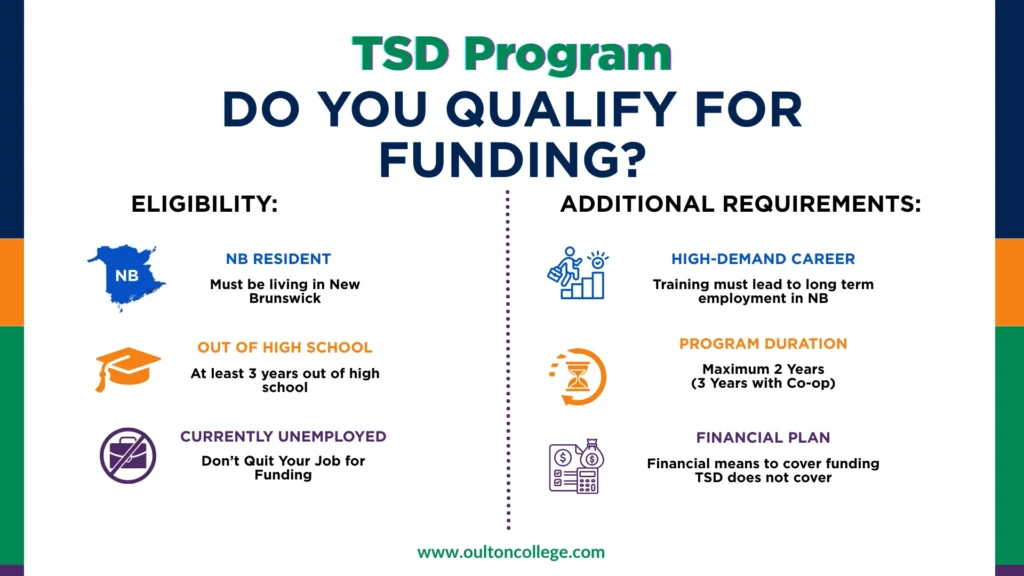 TSD Program

DO YOU QUALIFY FOR FUNDING?

ELIGIBILITY:

NB

NB RESIDENT

Must be living in New Brunswick

OUT OF HIGH SCHOOL

At least 3 years out of high school

CURRENTLY UNEMPLOYED

Don't Quit Your Job for Funding

ADDITIONAL REQUIREMENTS:

HIGH-DEMAND CAREER

Training must lead to long term employment in NB

PROGRAM DURATION

Maximum 2 Years (3 Years with Co-op)

FINANCIAL PLAN

Financial means to cover funding TSD does not cover

www.oultoncollege.com